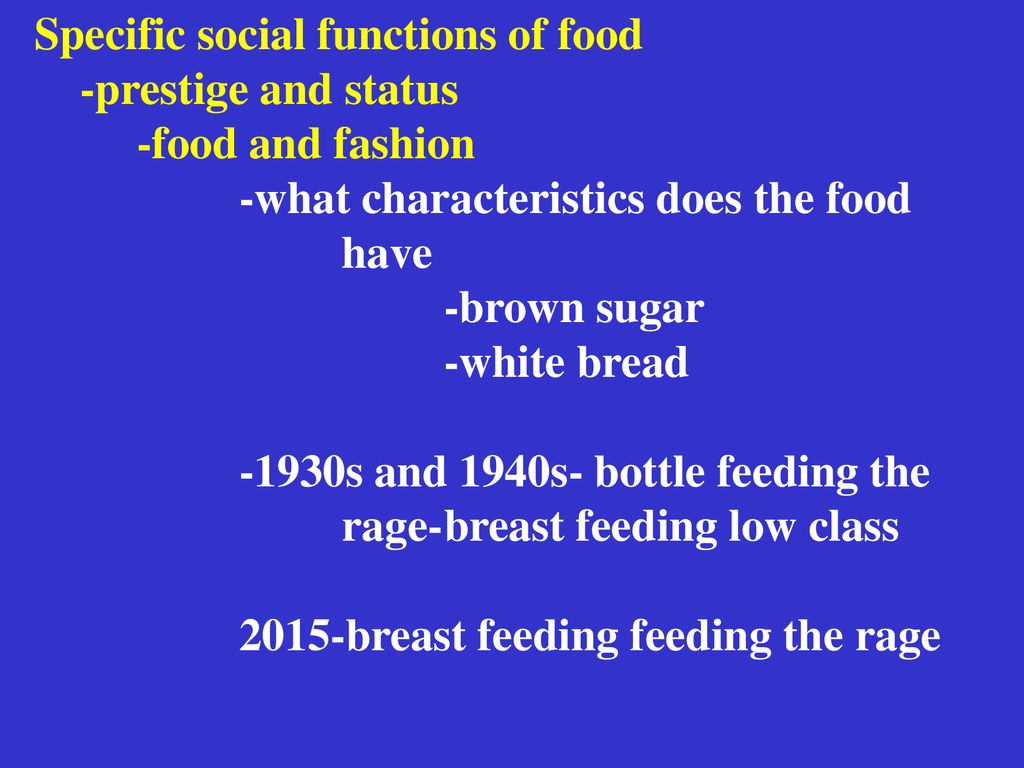 Specific social functions of food
-prestige and status
-food and fashion
-what characteristics does the food have
-brown sugar
-white bread

-1930s and 1940s- bottle feeding the rage-breast feeding low class

2015-breast feeding feeding the rage